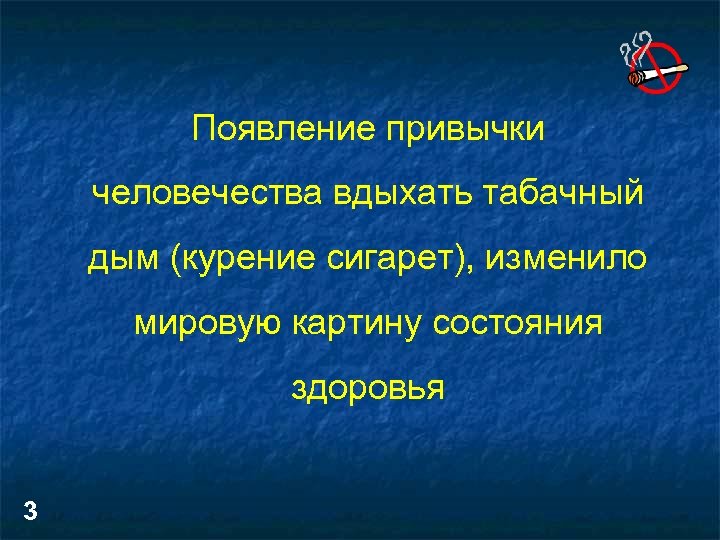 Появление привычки человечества вдыхать табачный дым (курение сигарет), изменило мировую картину состояния здоровья

3